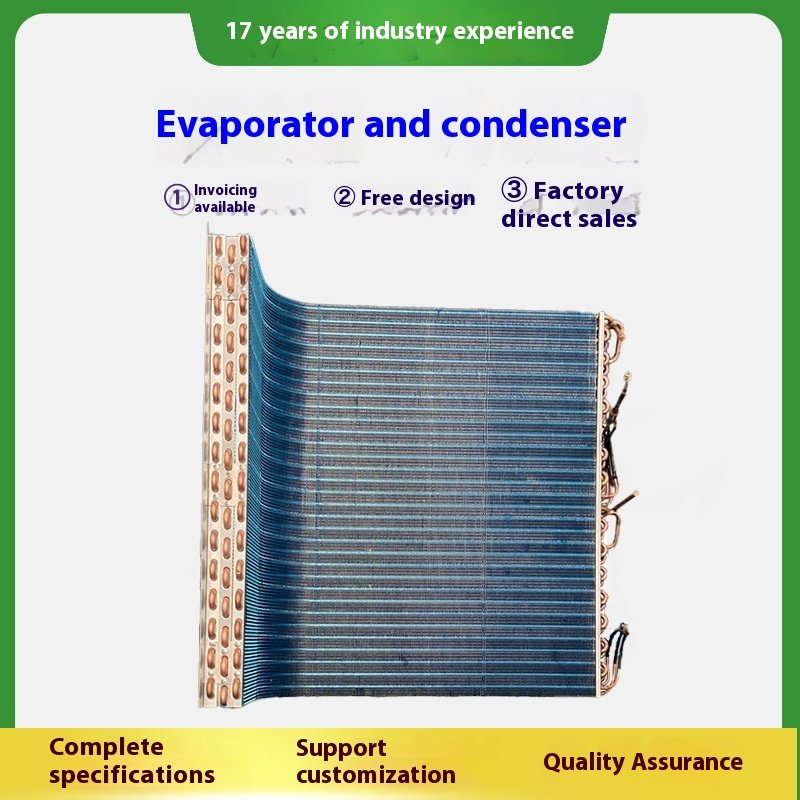 17 years of industry experience

Evaporator and condenser

① Invoicing available

② Free design

③ Factory direct sales

Complete specifications

Support customization

Quality Assurance